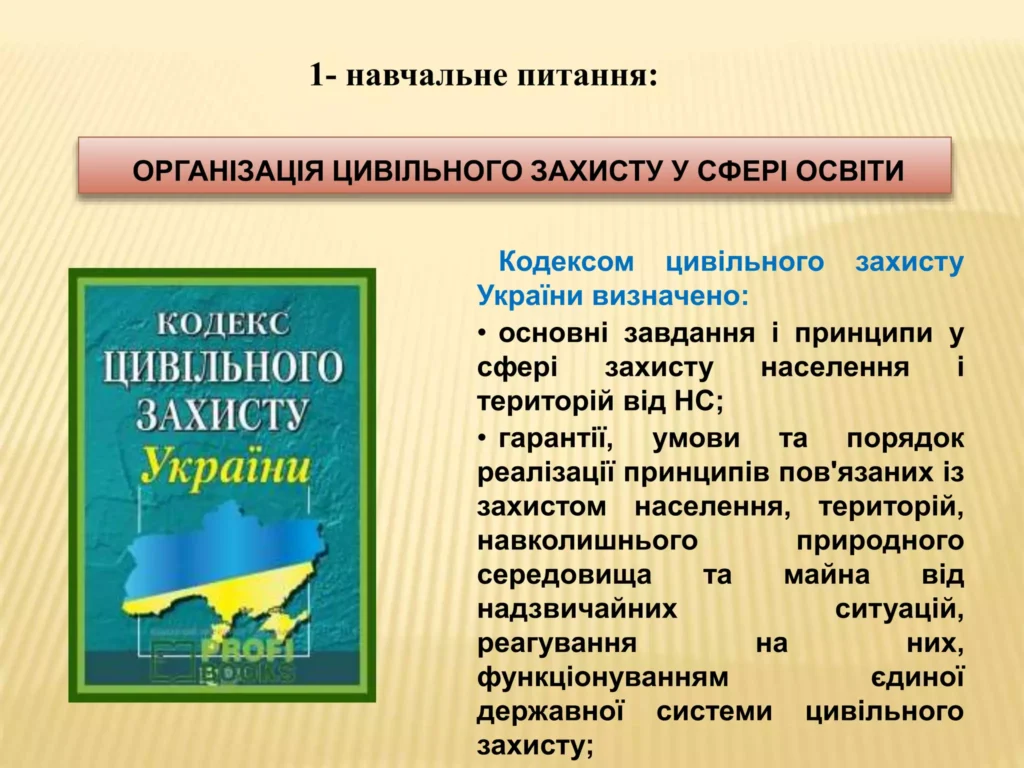 1- навчальне питання:

ОРГАНІЗАЦІЯ ЦИВІЛЬНОГО ЗАХИСТУ У СФЕРІ ОСВІТИ

КОДЕКС ЦИВІЛЬНОГО ЗАХИСТУ України

PROFI BOOKS

Кодексом цивільного захисту України визначено:

• основні завдання і принципи у сфері захисту населення і територій від НС;

• гарантії, умови та порядок реалізації принципів пов'язаних із захистом населення, територій, навколишнього природного середовища та майна від надзвичайних ситуацій, реагування на них, функціонуванням єдиної державної системи цивільного захисту;